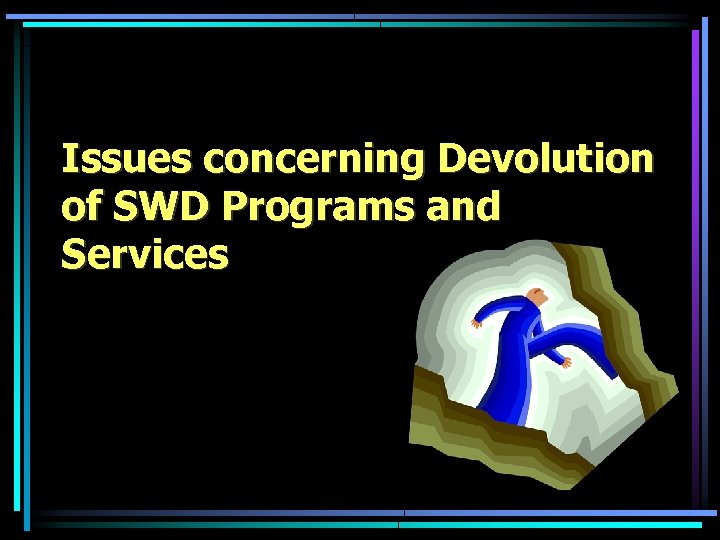 Issues concerning Devolution of SWD Programs and Services